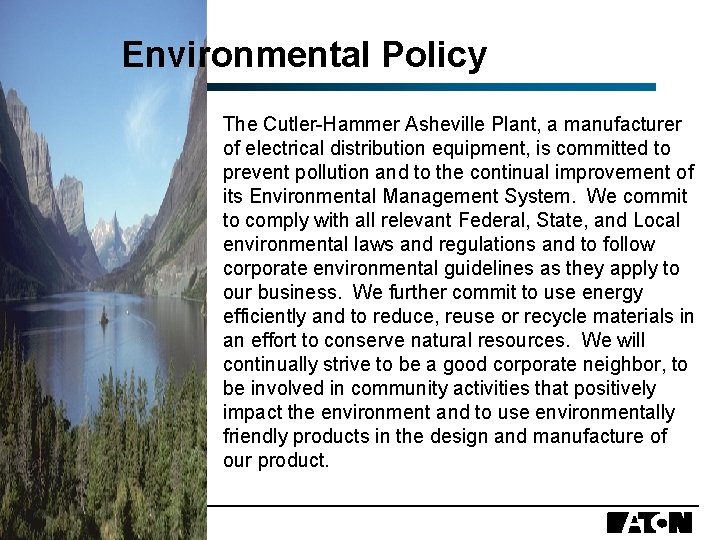 Environmental Policy

The Cutler-Hammer Asheville Plant, a manufacturer of electrical distribution equipment, is committed to prevent pollution and to the continual improvement of its Environmental Management System. We commit to comply with all relevant Federal, State, and Local environmental laws and regulations and to follow corporate environmental guidelines as they apply to our business. We further commit to use energy efficiently and to reduce, reuse or recycle materials in an effort to conserve natural resources. We will continually strive to be a good corporate neighbor, to be involved in community activities that positively impact the environment and to use environmentally friendly products in the design and manufacture of our product.

EATON